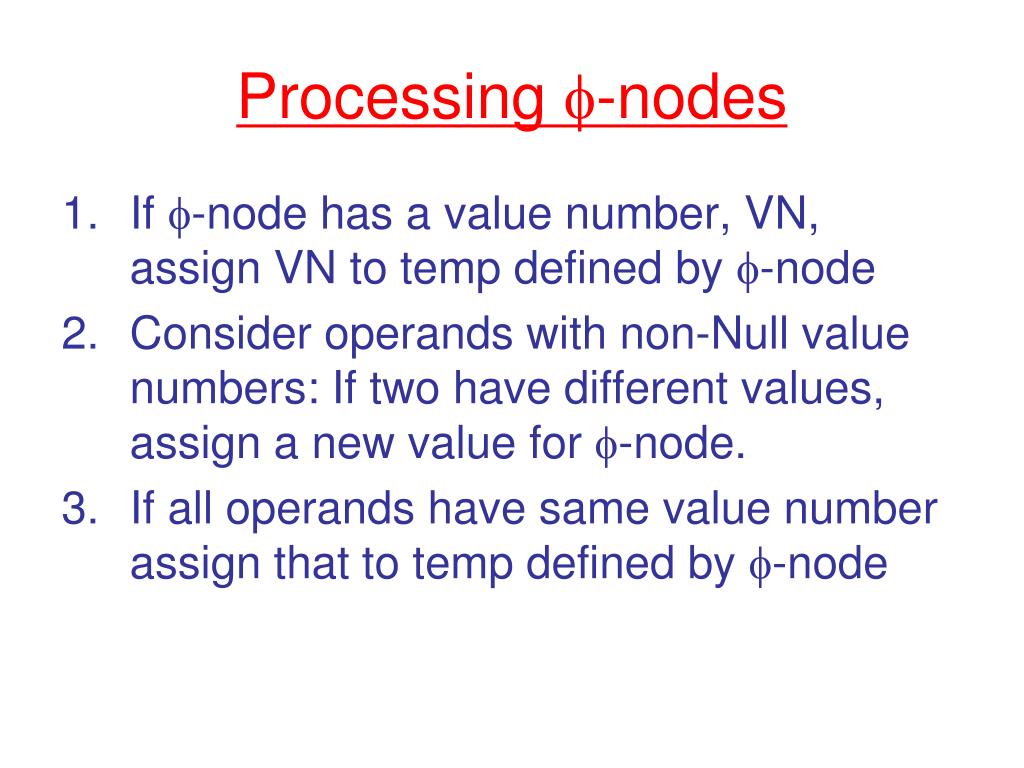 Processing $\phi$-nodes

1. If $\phi$-node has a value number, VN, assign VN to temp defined by $\phi$-node
2. Consider operands with non-Null value numbers: If two have different values, assign a new value for $\phi$-node.
3. If all operands have same value number assign that to temp defined by $\phi$-node